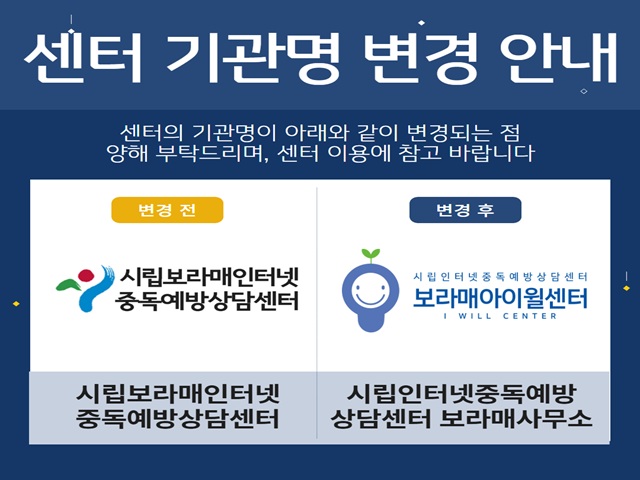 센터 기관명 변경 안내

센터의 기관명이 아래와 같이 변경되는 점 양해 부탁드리며, 센터 이용에 참고 바랍니다

변경 전

시립보라매인터넷
중독예방상담센터

시립보라매인터넷
중독예방상담센터

변경 후

시립인터넷중독예방상담센터
보라매아이윌센터
I WILL CENTER

시립인터넷중독예방
상담센터 보라매사무소